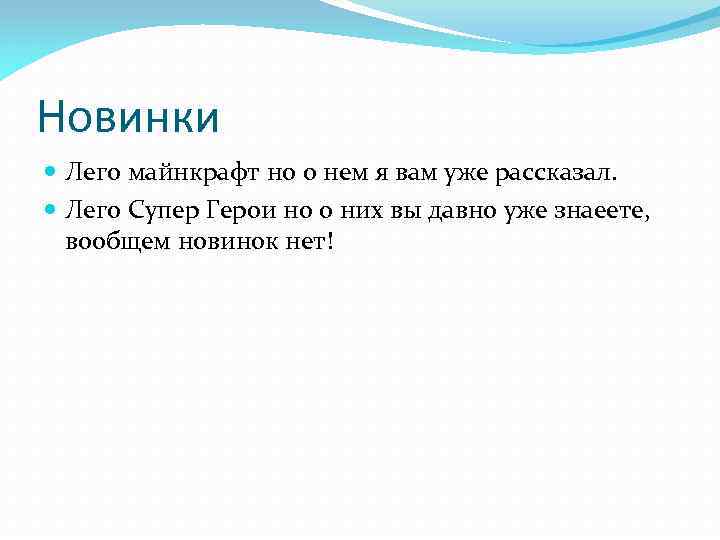 Новинки

Лего майнкрафт но о нем я вам уже рассказал.

Лего Супер Герои но о них вы давно уже знаеете, вообщем новинок нет!